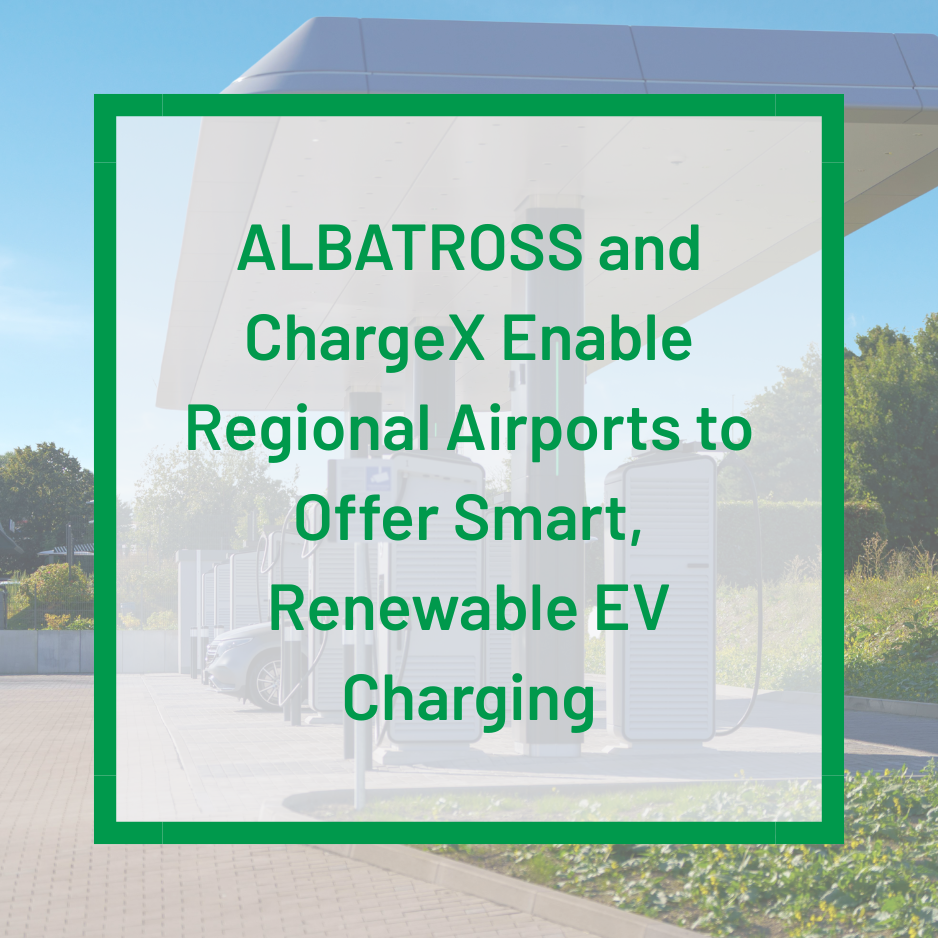 ALBATROSS and ChargeX Enable Regional Airports to Offer Smart, Renewable EV Charging